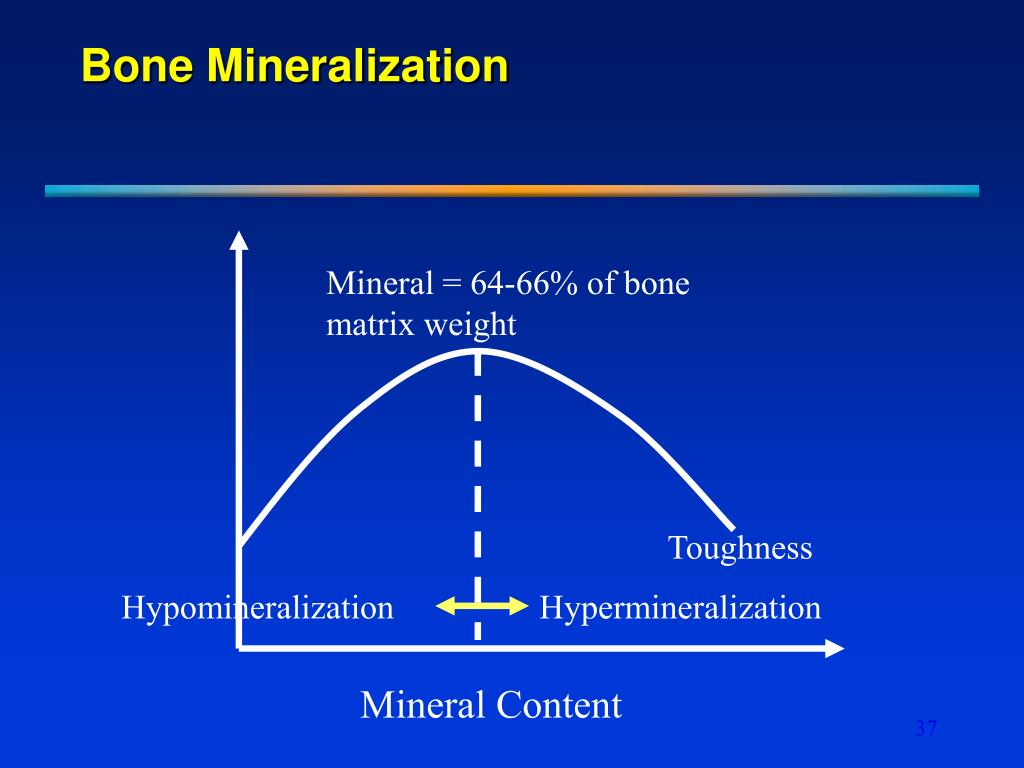 Bone Mineralization

Mineral = 64-66% of bone matrix weight

Toughness

Hypomineralization

Hypermineralization

Mineral Content

37